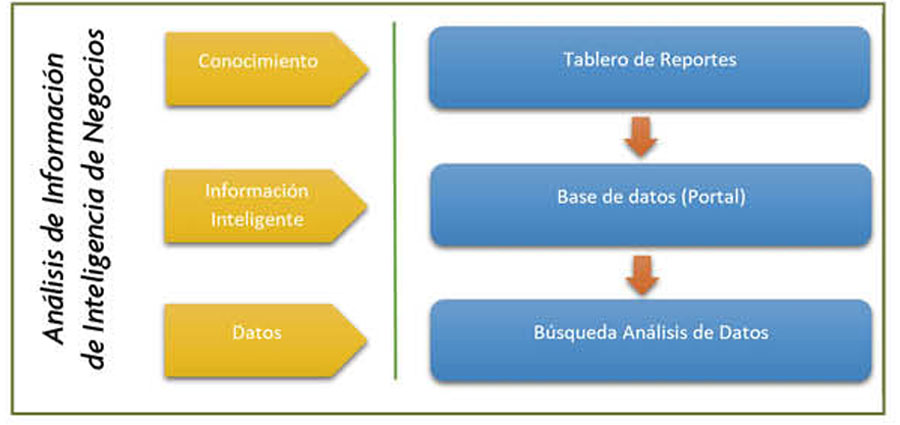 Análisis de Información de Inteligencia de Negocios

Conocimiento

Información Inteligente

Datos

Tablero de Reportes

Base de datos (Portal)

Búsqueda Análisis de Datos